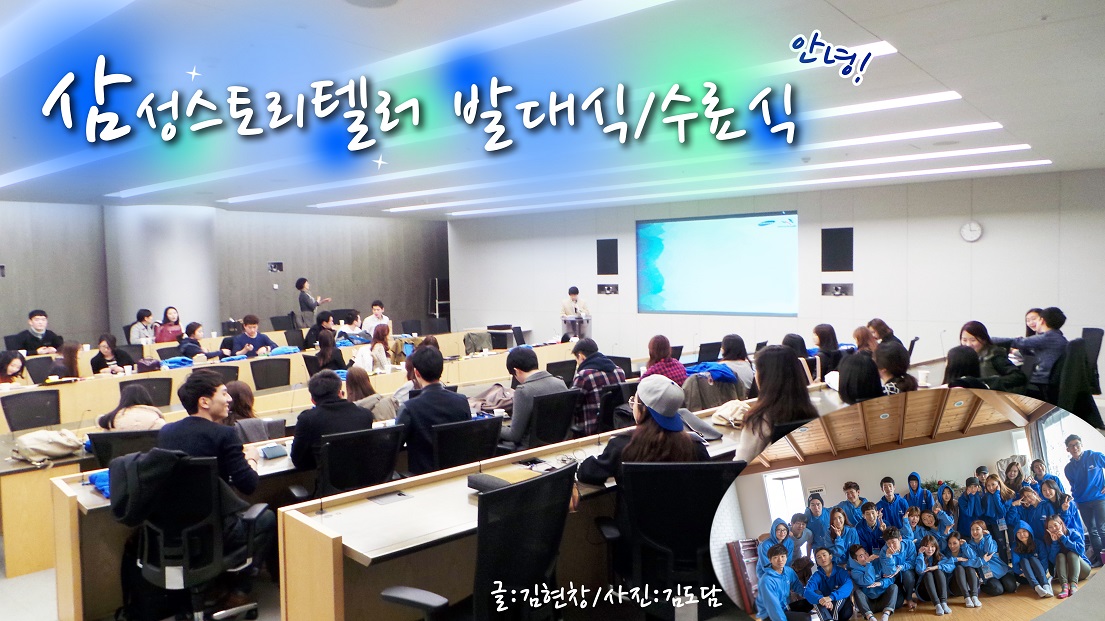 삼성스토리텔러 발대식/수료식

안녕!

글:김현창/사진:김도담